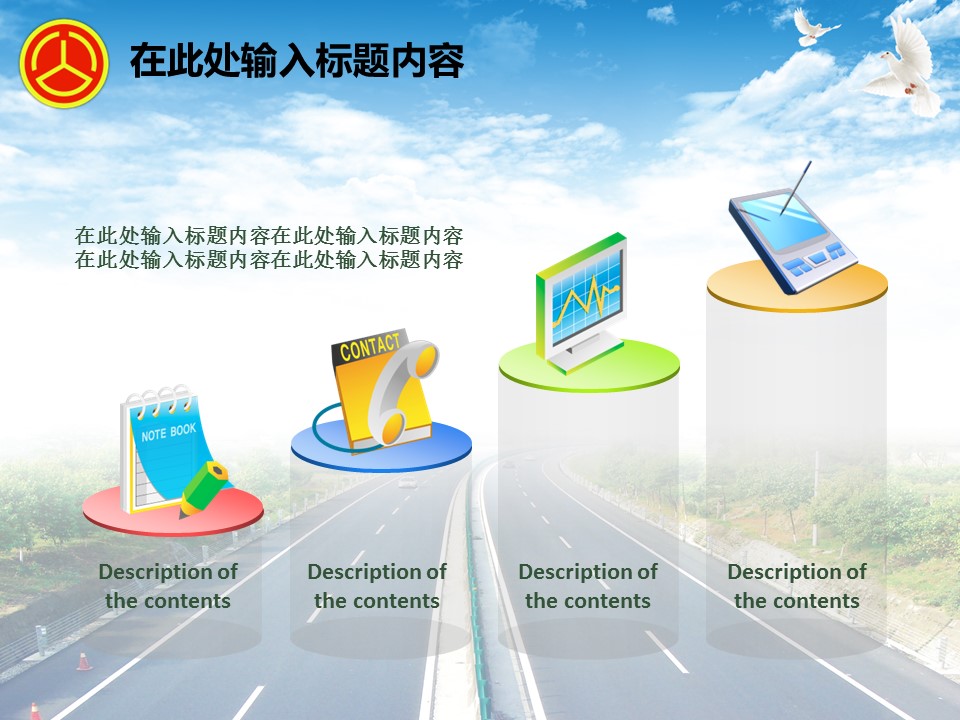 在此处输入标题内容

在此处输入标题内容在此处输入标题内容
在此处输入标题内容在此处输入标题内容

NOTE BOOK

CONTACT

Description of the contents

Description of the contents

Description of the contents

Description of the contents